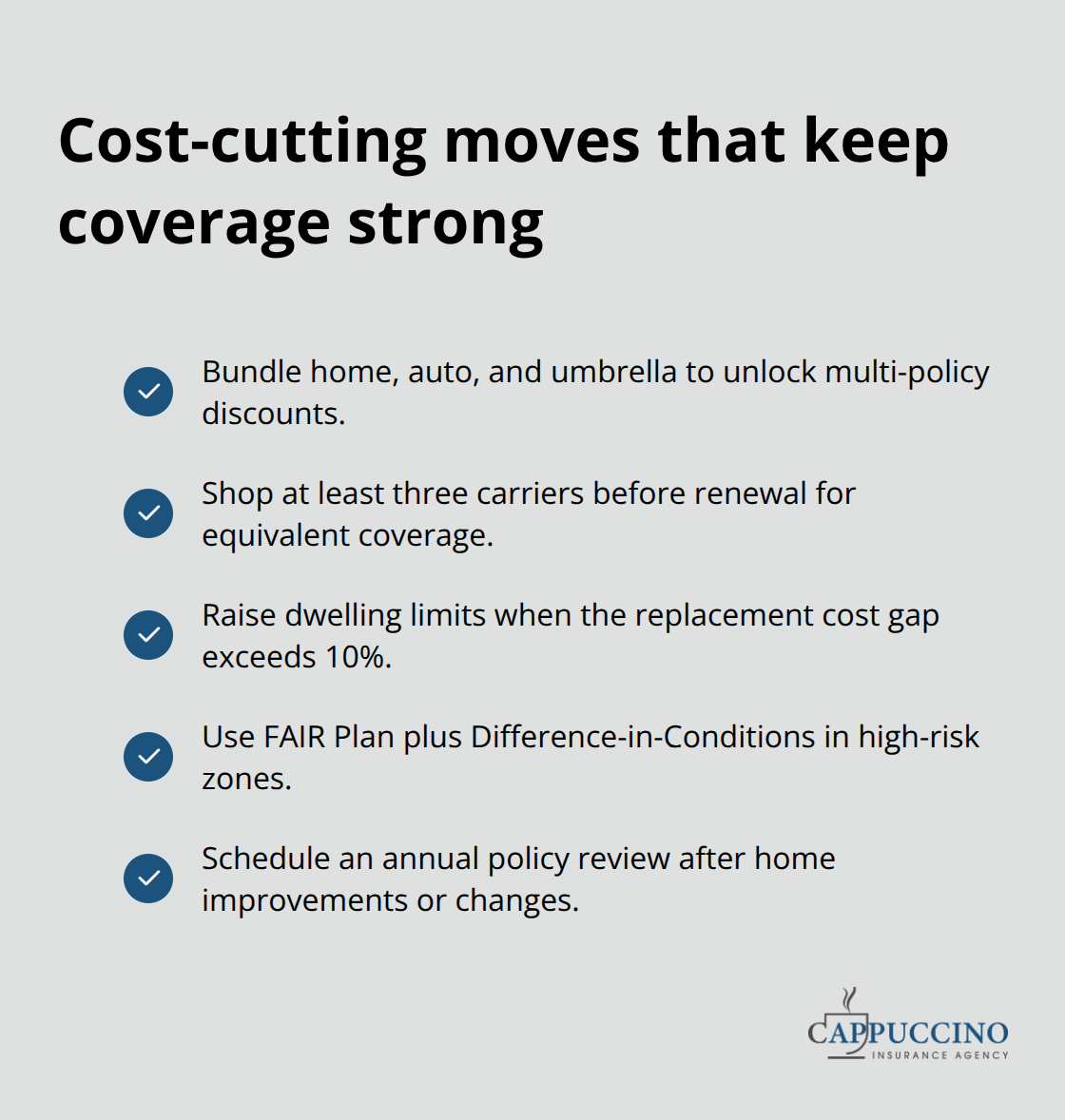 Cost-cutting moves that keep coverage strong

Bundle home, auto, and umbrella to unlock multi-policy discounts.

Shop at least three carriers before renewal for equivalent coverage.

Raise dwelling limits when the replacement cost gap exceeds 10%.

Use FAIR Plan plus Difference-in-Conditions in high-risk zones.

Schedule an annual policy review after home improvements or changes.

CAPPUCCINO
INSURANCE AGENCY